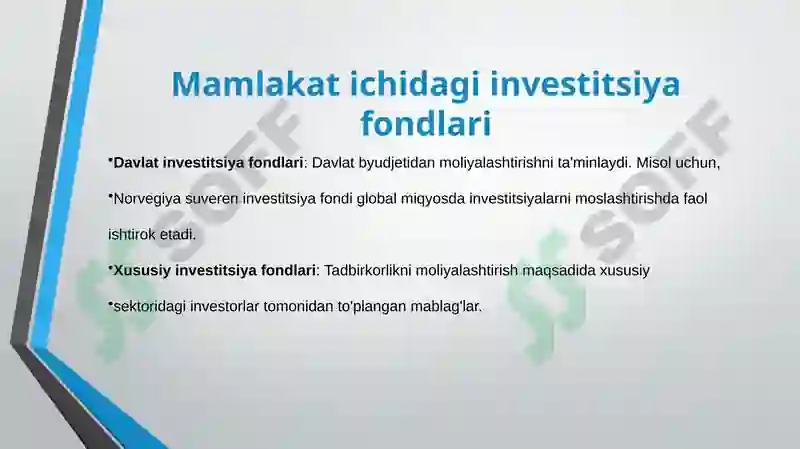 Mamlakat ichidagi investitsiya fondlari

•Davlat investitsiya fondlari: Davlat byudjetidan moliyalashtirishni ta'minlaydi. Misol uchun,

•Norvegiya suveren investitsiya fondi global miqyosda investitsiyalarni moslashtirishda faol ishtirok etadi.

•Xususiy investitsiya fondlari: Tadbirkorlikni moliyalashtirish maqsadida xususiy

•sektoridagi investorlar tomonidan to'plangan mablag'lar.

SOFF

SOFF